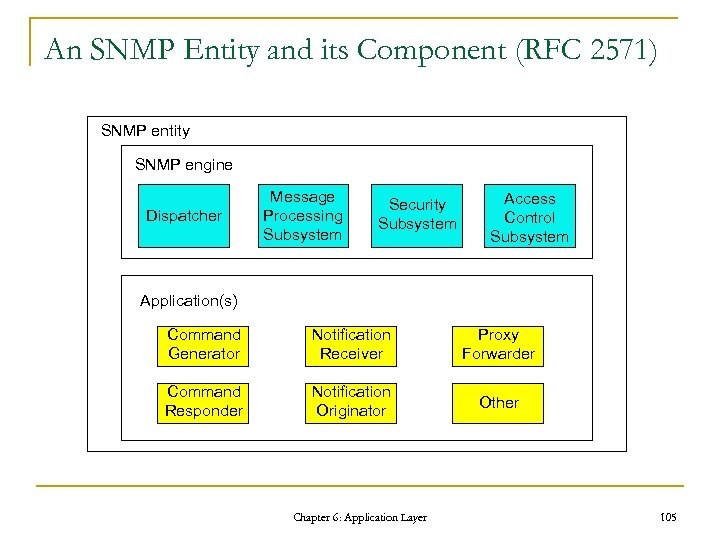 An SNMP Entity and its Component (RFC 2571)

SNMP entity

SNMP engine

Dispatcher

Message Processing Subsystem

Security Subsystem

Access Control Subsystem

Application(s)

Command Generator

Notification Receiver

Proxy Forwarder

Command Responder

Notification Originator

Other

Chapter 6: Application Layer

105